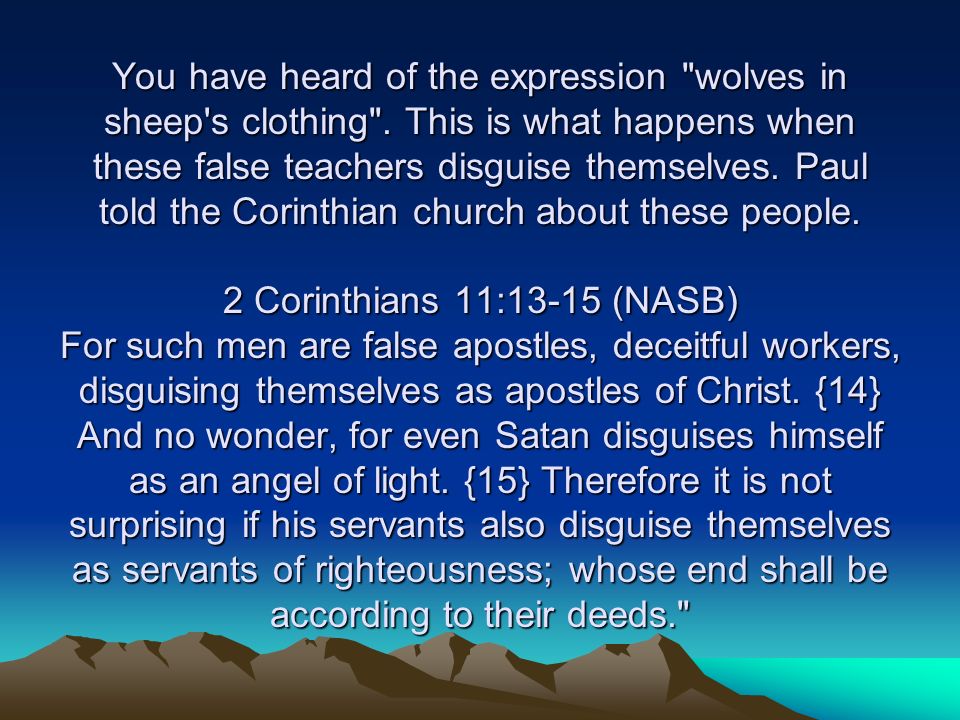 You have heard of the expression "wolves in sheep's clothing". This is what happens when these false teachers disguise themselves. Paul told the Corinthian church about these people.

2 Corinthians 11:13-15 (NASB)
For such men are false apostles, deceitful workers, disguising themselves as apostles of Christ. {14} And no wonder, for even Satan disguises himself as an angel of light. {15} Therefore it is not surprising if his servants also disguise themselves as servants of righteousness; whose end shall be according to their deeds."